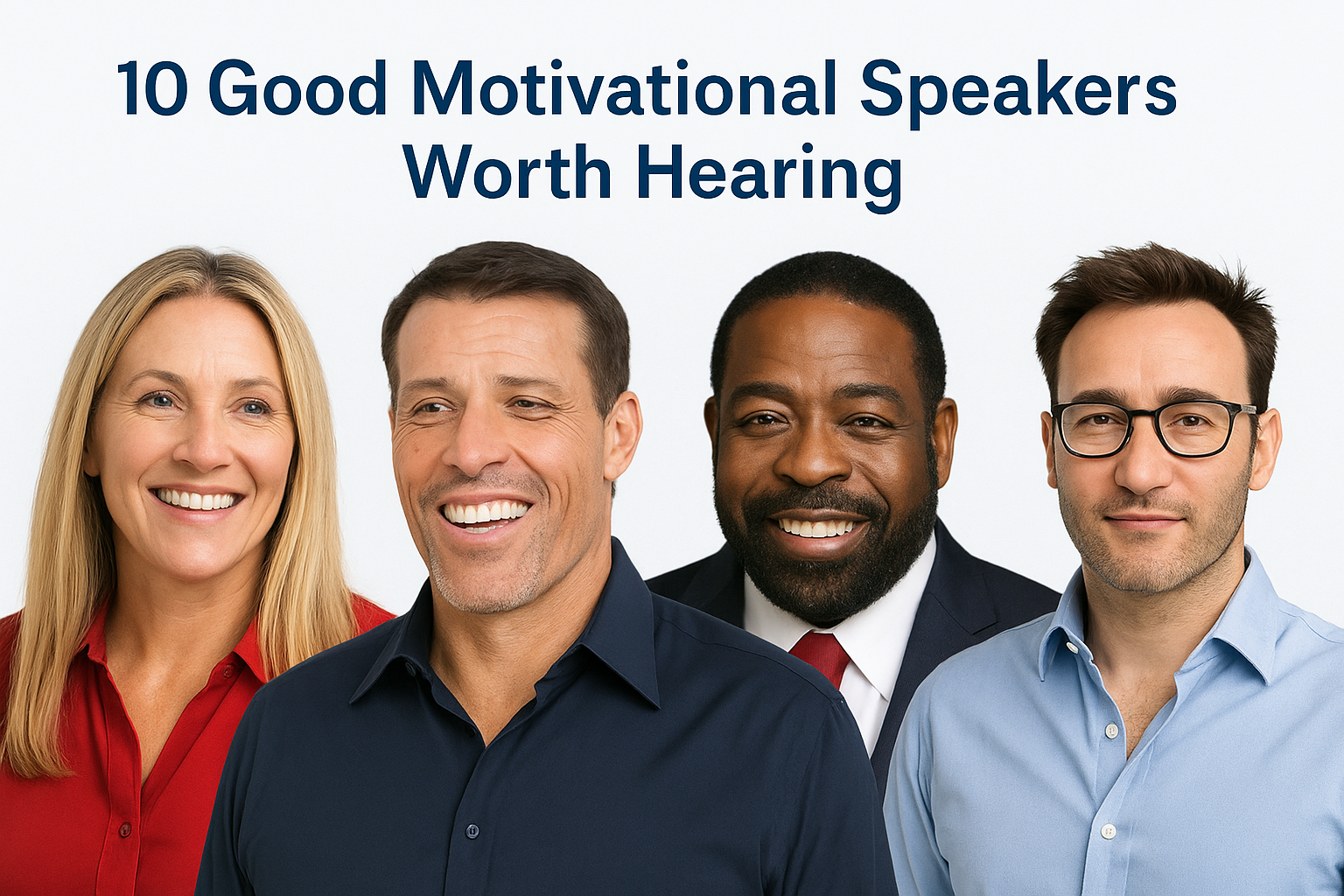 10 Good Motivational Speakers Worth Hearing